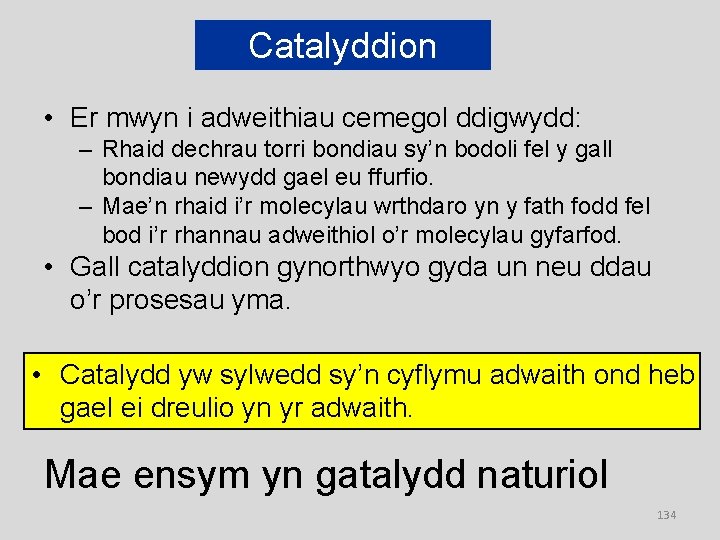 Catalyddion

• Er mwyn i adweithiau cemegol ddigwydd:
– Rhaid dechrau torri bondiau sy’n bodoli fel y gall bondiau newydd gael eu ffurfio.
– Mae’n rhaid i’r molecylau wrthdaro yn y fath fodd fel bod i’r rhannau adweithiol o’r molecylau gyfarfod.
• Gall catalyddion gynorthwyo gyda un neu ddau o’r prosesau yma.

• Catalydd yw sylwedd sy’n cyflymu adwaith ond heb gael ei dreulio yn yr adwaith.

Mae ensym yn gatalydd naturiol

134